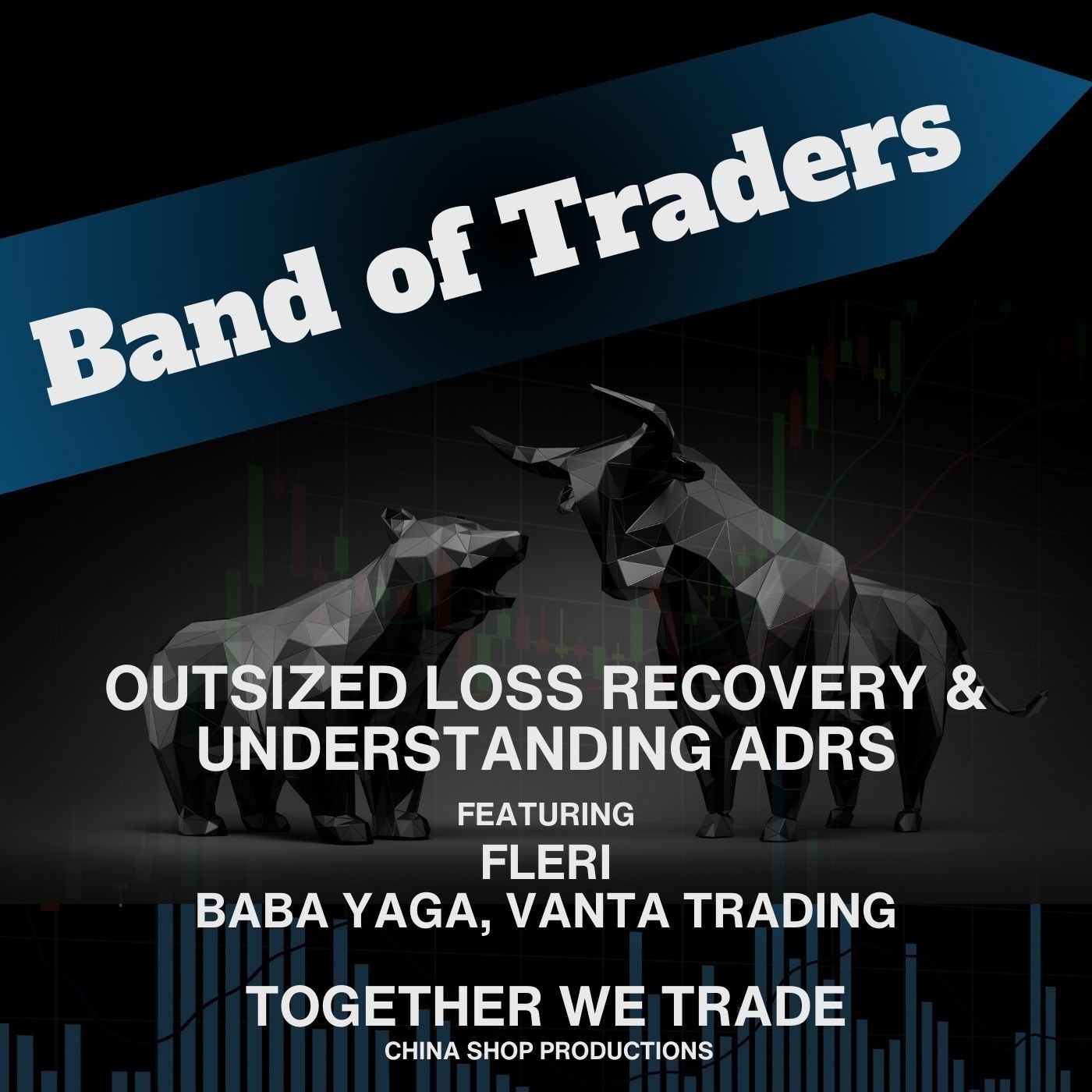 Band of Traders

OUTSIZED LOSS RECOVERY & UNDERSTANDING ADRS

FEATURING

FLERI

BABA YAGA, VANTA TRADING

TOGETHER WE TRADE

CHINA SHOP PRODUCTIONS